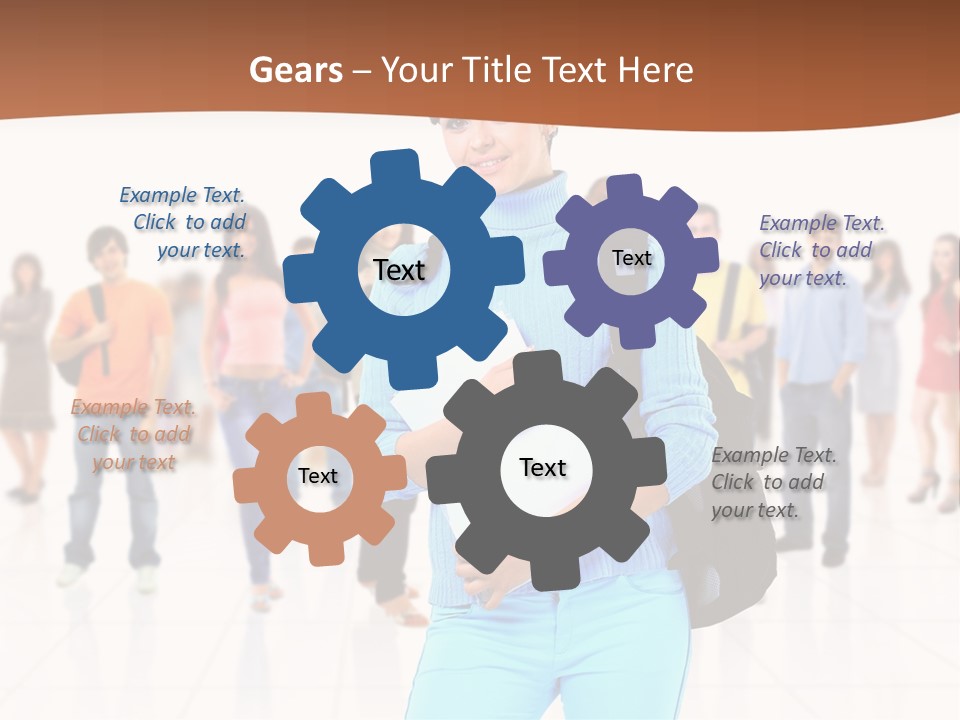 Gears – Your Title Text Here

Example Text. Click to add your text.

Text

Text

Example Text. Click to add your text.

Example Text. Click to add your text

Text

Text

Example Text. Click to add your text.